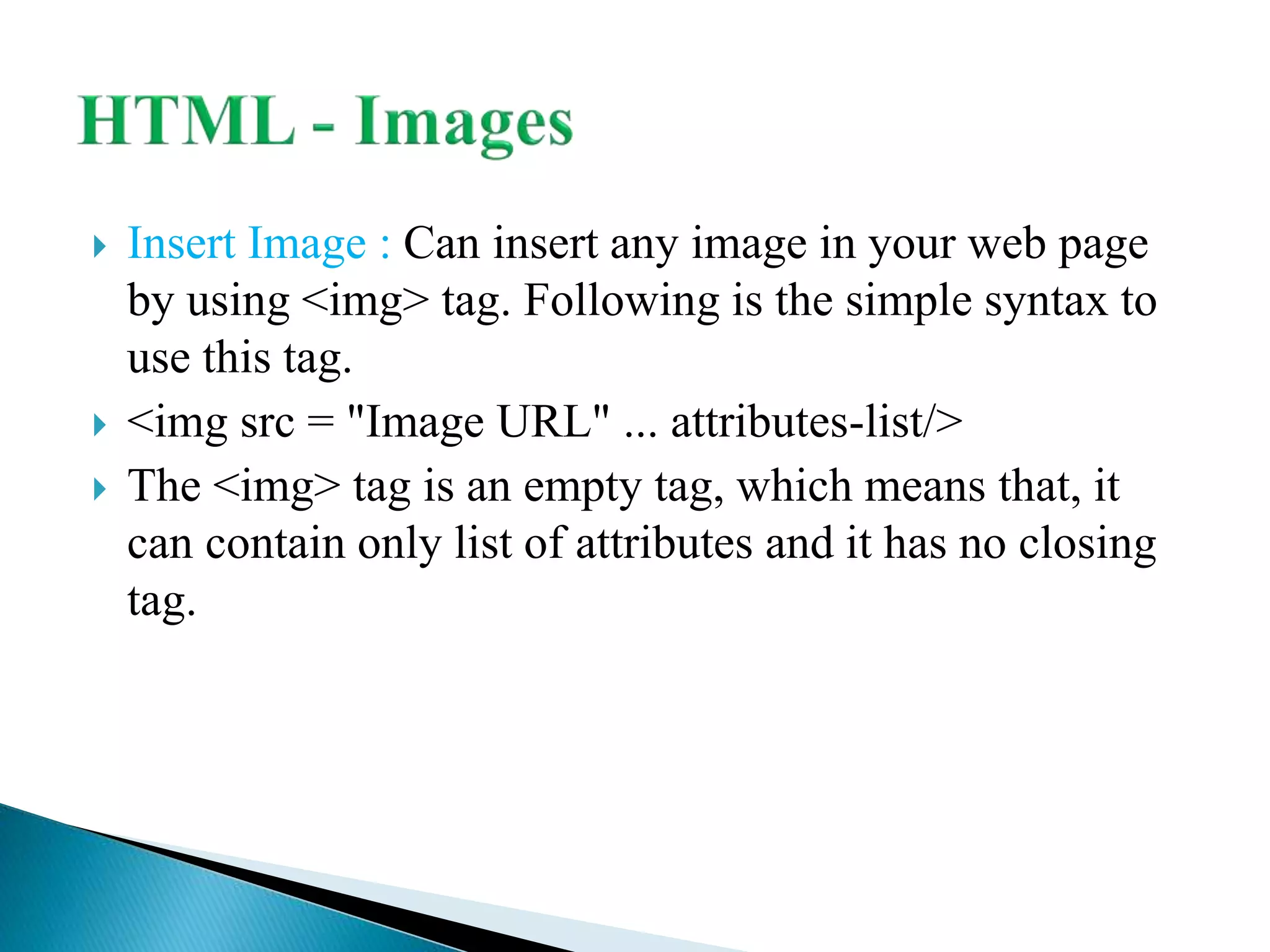 HTML - Images

Insert Image : Can insert any image in your web page by using <img> tag. Following is the simple syntax to use this tag.

<img src = "Image URL" ... attributes-list/>

The <img> tag is an empty tag, which means that, it can contain only list of attributes and it has no closing tag.